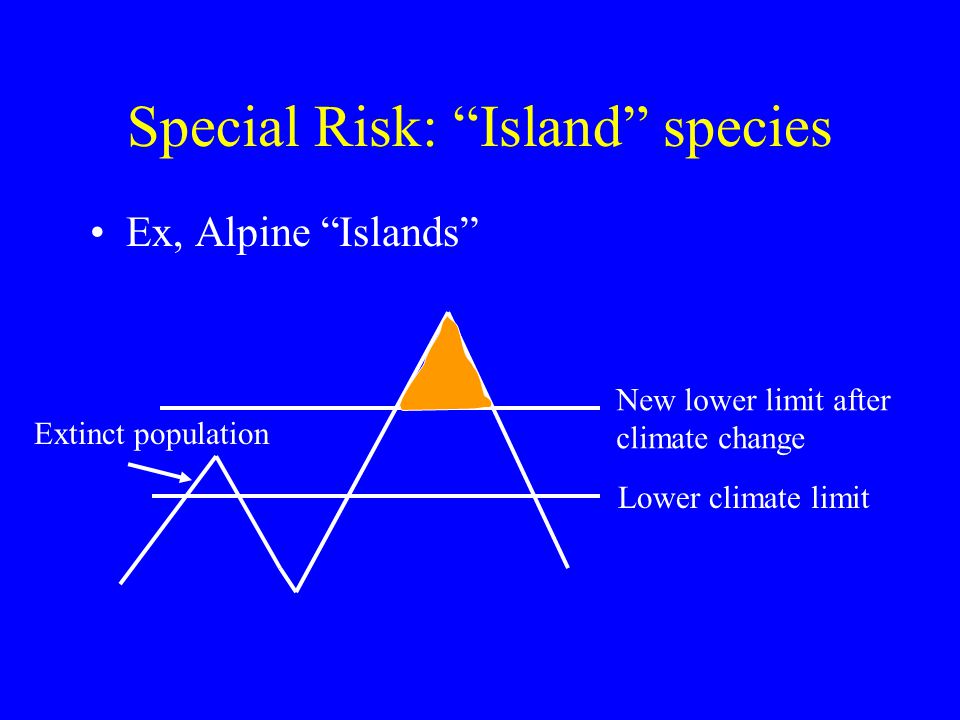 Special Risk: “Island” species

• Ex, Alpine “Islands”

Extinct population

New lower limit after climate change

Lower climate limit